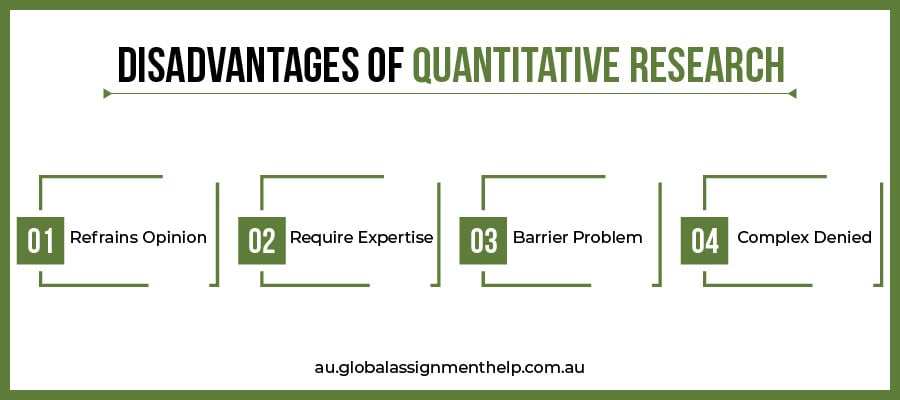 DISADVANTAGES OF QUANTITATIVE RESEARCH

01 Refrains Opinion

02 Require Expertise

03 Barrier Problem

04 Complex Denied

au.globalassignmenthelp.com.au